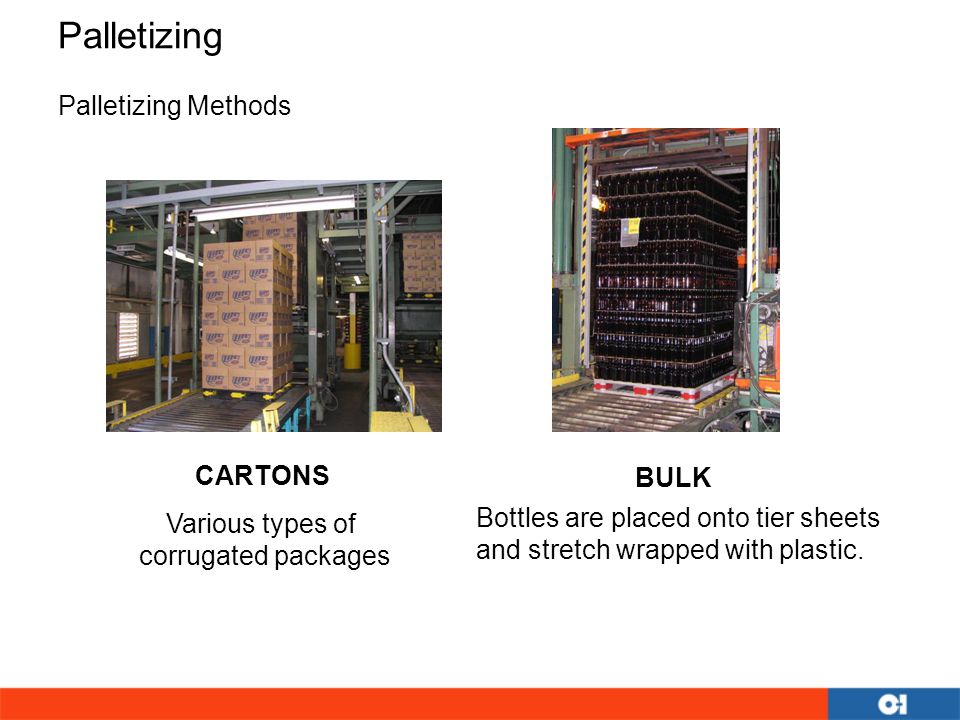 Palletizing

Palletizing Methods

CARTONS

Various types of corrugated packages

BULK

Bottles are placed onto tier sheets and stretch wrapped with plastic.

O-I